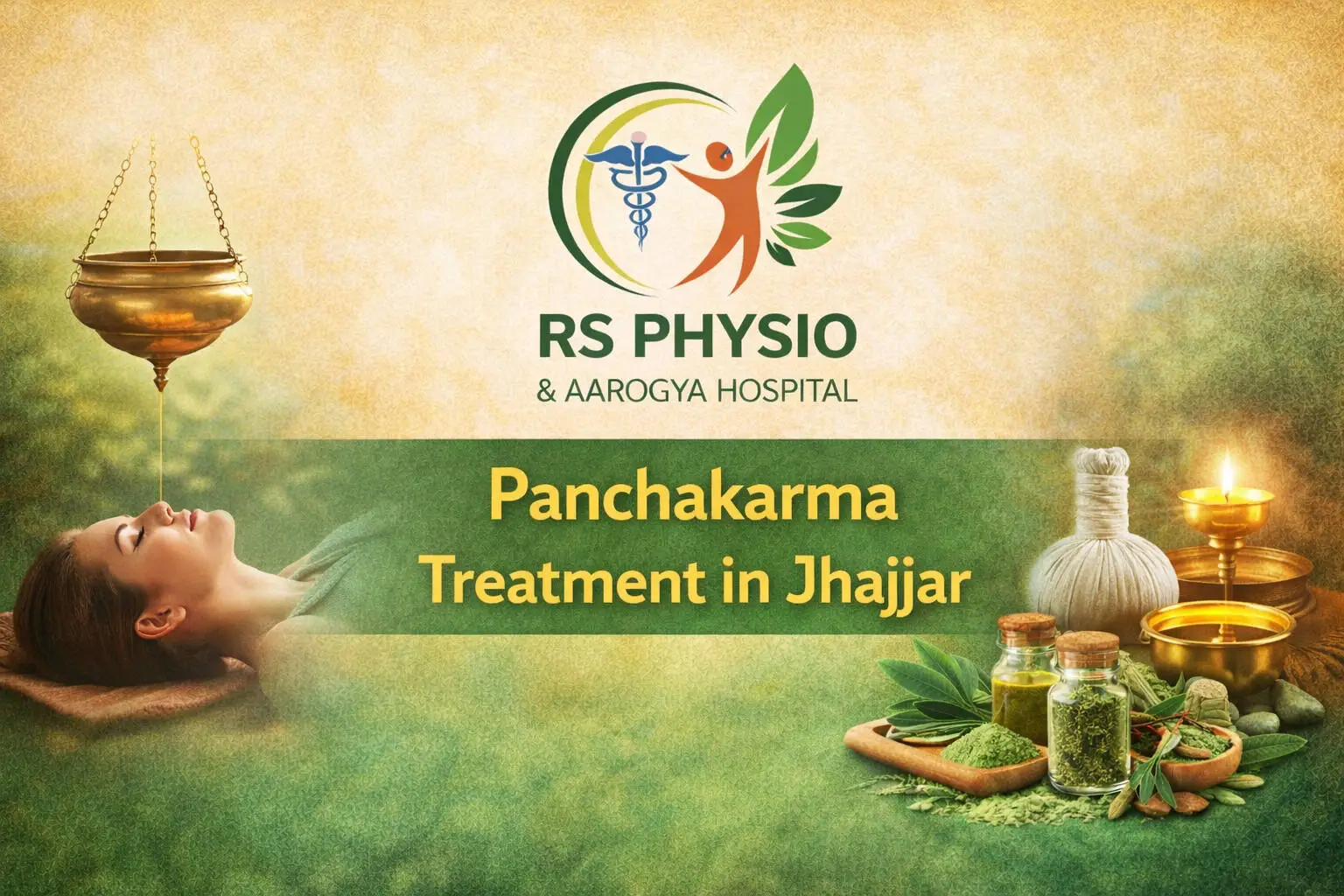 RS PHYSIO
& AAROGYA HOSPITAL

Panchakarma
Treatment in Jhajjar